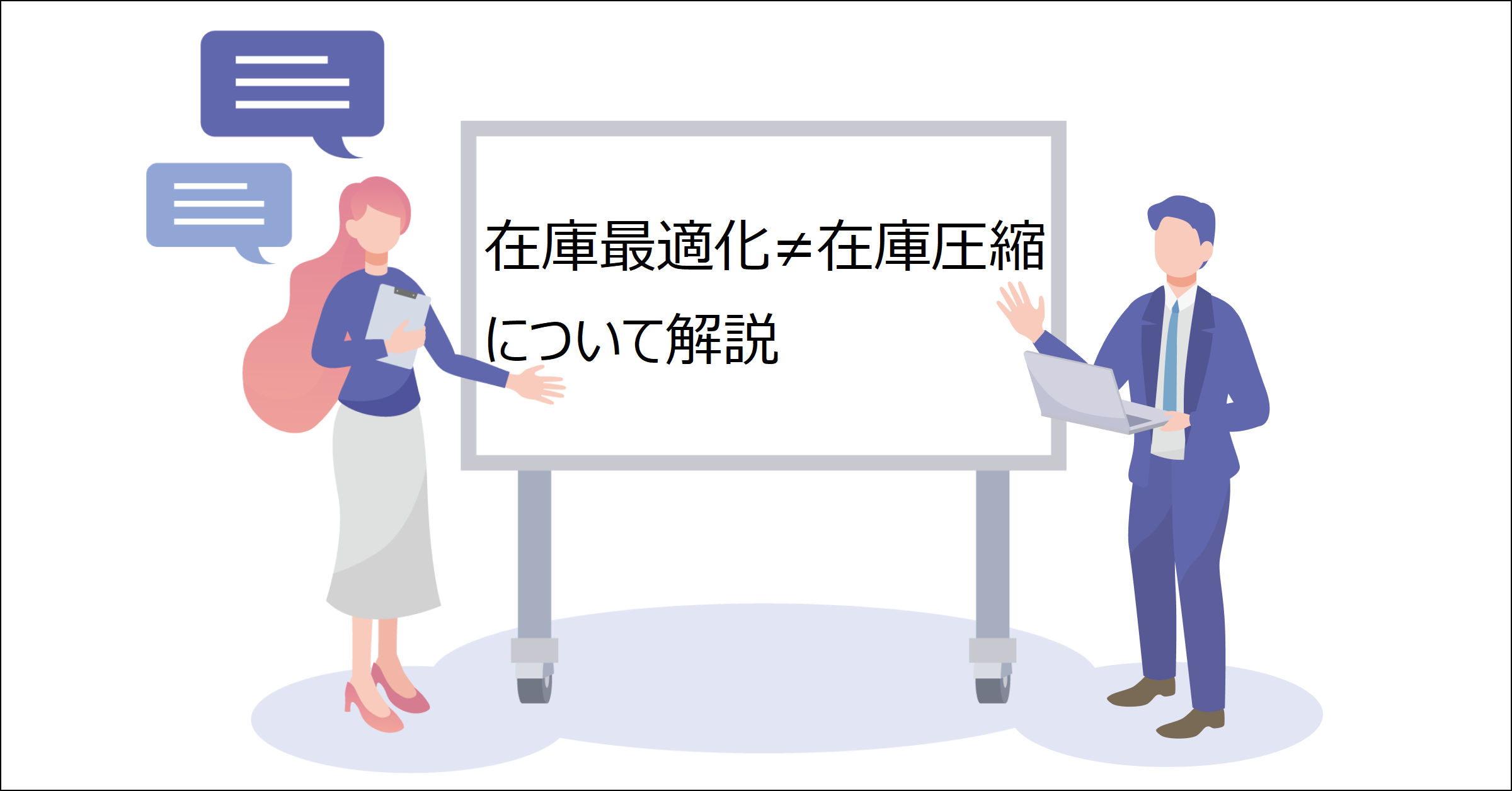 在庫最適化≠在庫圧縮
について解説